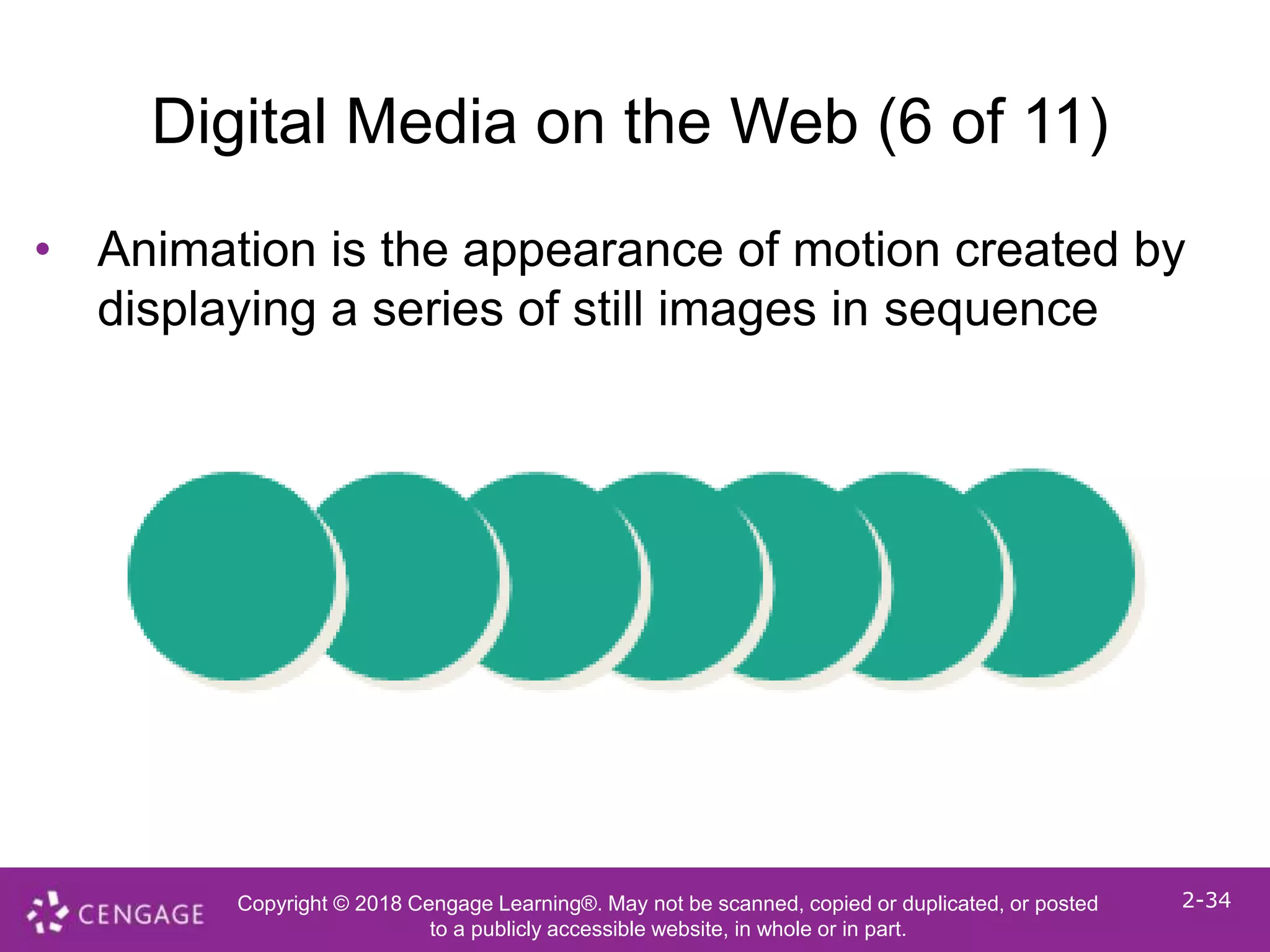 Digital Media on the Web (6 of 11)

• Animation is the appearance of motion created by displaying a series of still images in sequence

CENGAGE

Copyright © 2018 Cengage Learning®. May not be scanned, copied or duplicated, or posted to a publicly accessible website, in whole or in part.

2-34